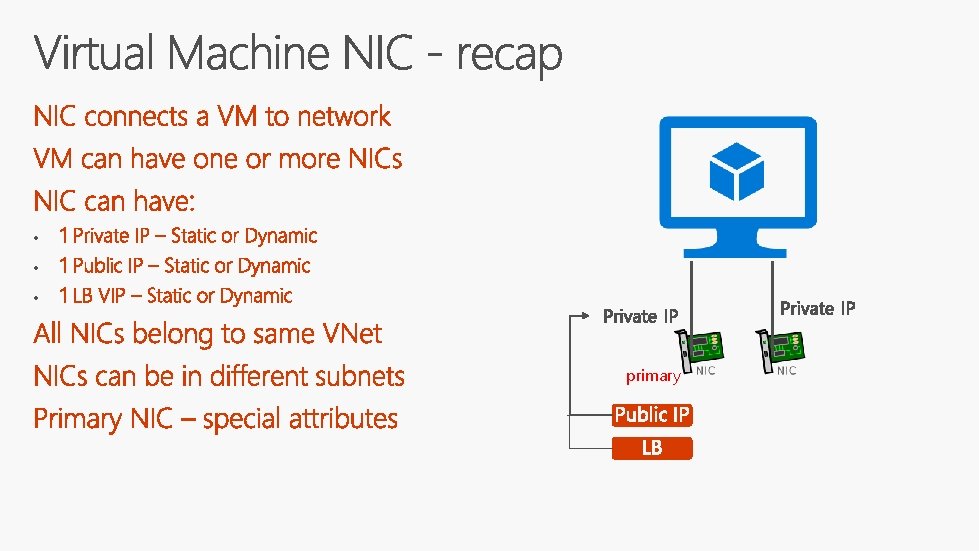 Virtual Machine NIC - recap

NIC connects a VM to network

VM can have one or more NICs

NIC can have:

• 1 Private IP – Static or Dynamic
• 1 Public IP – Static or Dynamic
• 1 LB VIP – Static or Dynamic

All NICs belong to same VNet

NICs can be in different subnets

Primary NIC – special attributes

Private IP

Private IP

primary

NIC

NIC

Public IP

LB